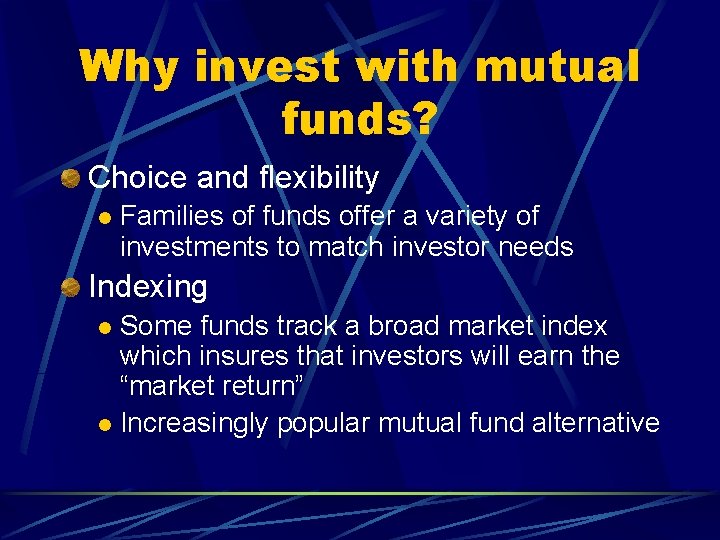 Why invest with mutual funds?

Choice and flexibility

Families of funds offer a variety of investments to match investor needs

Indexing

Some funds track a broad market index which insures that investors will earn the “market return”

Increasingly popular mutual fund alternative